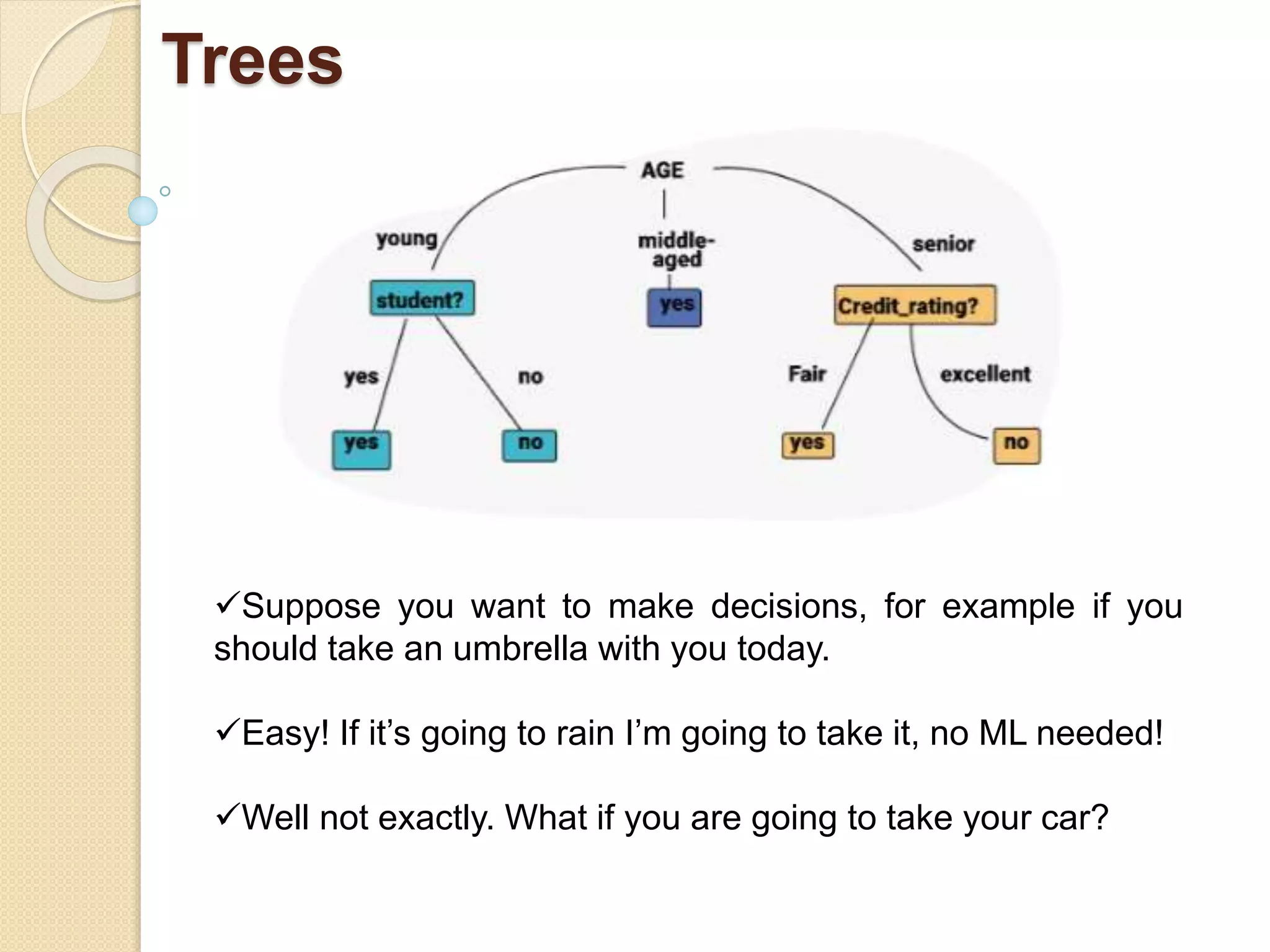 Trees

AGE

young

middle-aged

senior

student?

yes

Credit_rating?

yes

no

Fair

excellent

yes

no

yes

no

✓Suppose you want to make decisions, for example if you should take an umbrella with you today.

✓Easy! If it’s going to rain I’m going to take it, no ML needed!

✓Well not exactly. What if you are going to take your car?